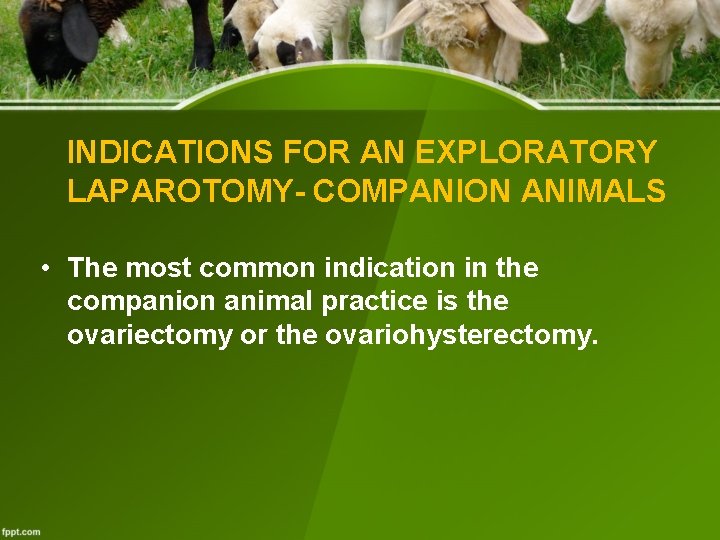 INDICATIONS FOR AN EXPLORATORY LAPAROTOMY- COMPANION ANIMALS

• The most common indication in the companion animal practice is the ovariectomy or the ovariohysterectomy.

fppt.com